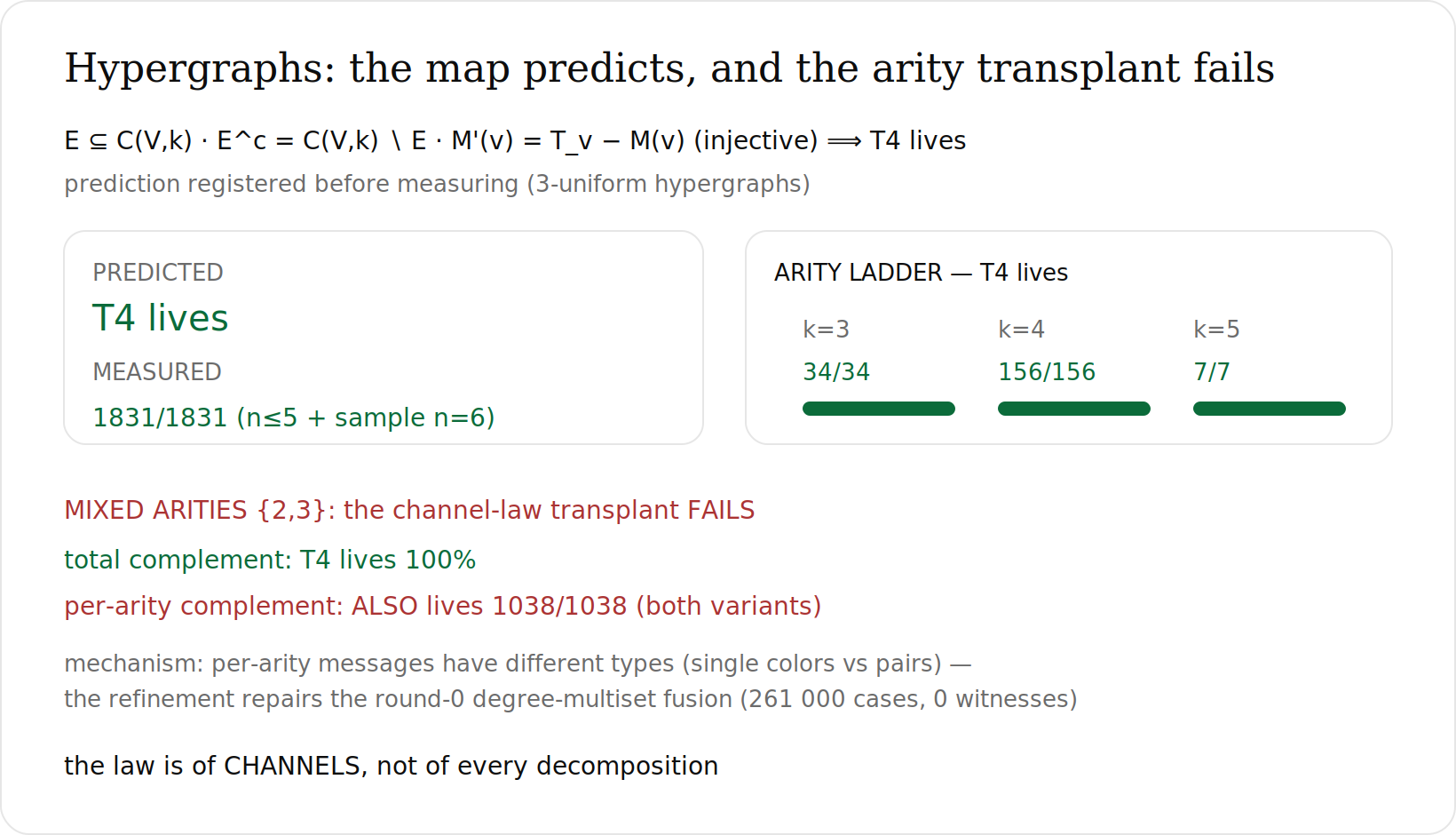 Hypergraphs: the map predicts, and the arity transplant fails

E ⊆ C(V,k) · E^c = C(V,k) \ E · M'(v) = T_v − M(v) (injective) ⟹ T4 lives

prediction registered before measuring (3-uniform hypergraphs)

PREDICTED
T4 lives
MEASURED
1831/1831 (n≤5 + sample n=6)

ARITY LADDER — T4 lives

| k=3 | k=4 | k=5 |
|---|---|---|
| 34/34 | 156/156 | 7/7 |

MIXED ARITIES {2,3}: the channel-law transplant FAILS

total complement: T4 lives 100%

per-arity complement: ALSO lives 1038/1038 (both variants)

mechanism: per-arity messages have different types (single colors vs pairs) — the refinement repairs the round-0 degree-multiset fusion (261 000 cases, 0 witnesses)

the law is of CHANNELS, not of every decomposition